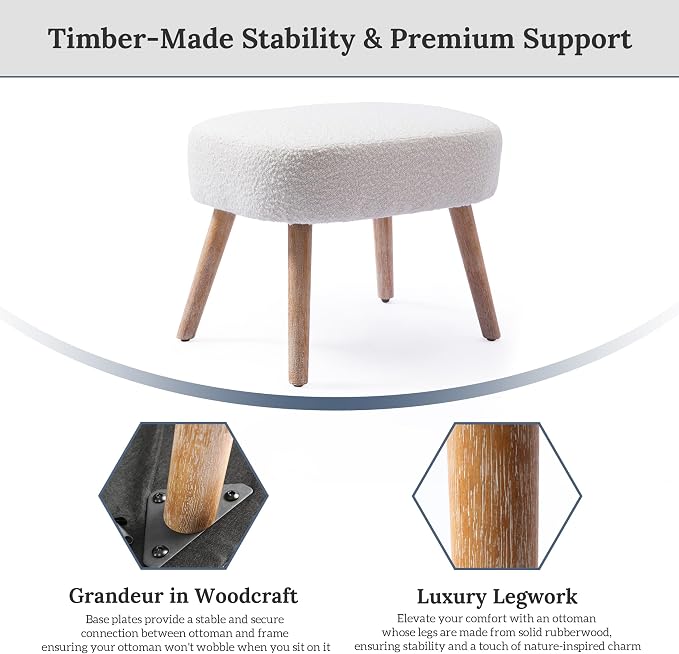 Timber-Made Stability & Premium Support

Grandeur in Woodcraft

Base plates provide a stable and secure connection between ottoman and frame ensuring your ottoman won't wobble when you sit on it

Luxury Legwork

Elevate your comfort with an ottoman whose legs are made from solid rubberwood, ensuring stability and a touch of nature-inspired charm